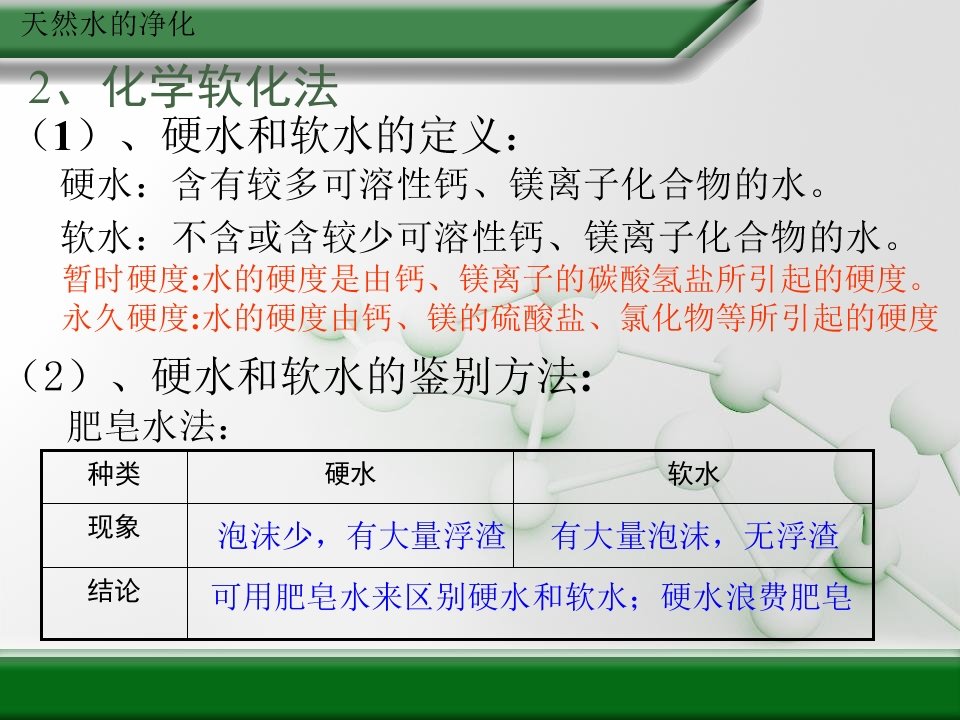 天然水的净化

2、化学软化法

（1）、硬水和软水的定义：

硬水：含有较多可溶性钙、镁离子化合物的水。

软水：不含或含较少可溶性钙、镁离子化合物的水。

暂时硬度:水的硬度是由钙、镁离子的碳酸氢盐所引起的硬度。

永久硬度:水的硬度由钙、镁的硫酸盐、氯化物等所引起的硬度

（2）、硬水和软水的鉴别方法:

肥皂水法：

| 种类 | 硬水 | 软水 |
|---|---|---|
| 现象 | 泡沫少，有大量浮渣 | 有大量泡沫，无浮渣 |
| 结论 | 可用肥皂水来区别硬水和软水；硬水浪费肥皂 | |